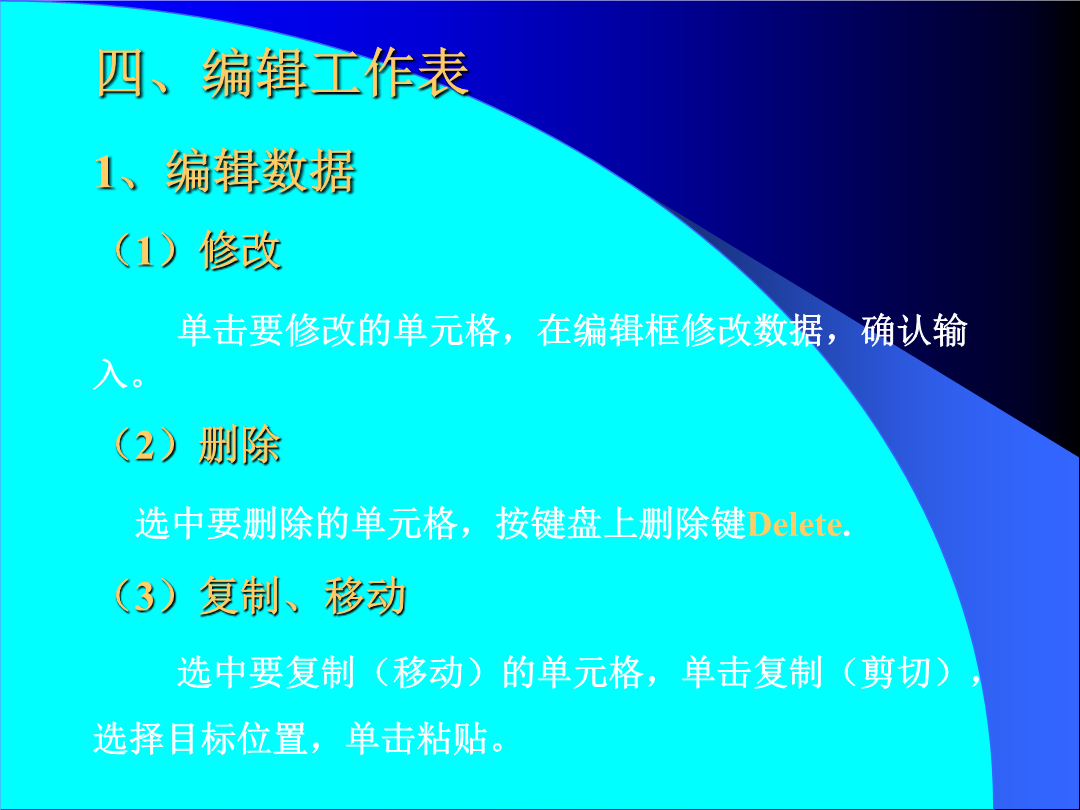 四、编辑工作表

1、编辑数据

（1）修改

单击要修改的单元格，在编辑框修改数据，确认输入。

（2）删除

选中要删除的单元格，按键盘上删除键Delete.

（3）复制、移动

选中要复制（移动）的单元格，单击复制（剪切），选择目标位置，单击粘贴。